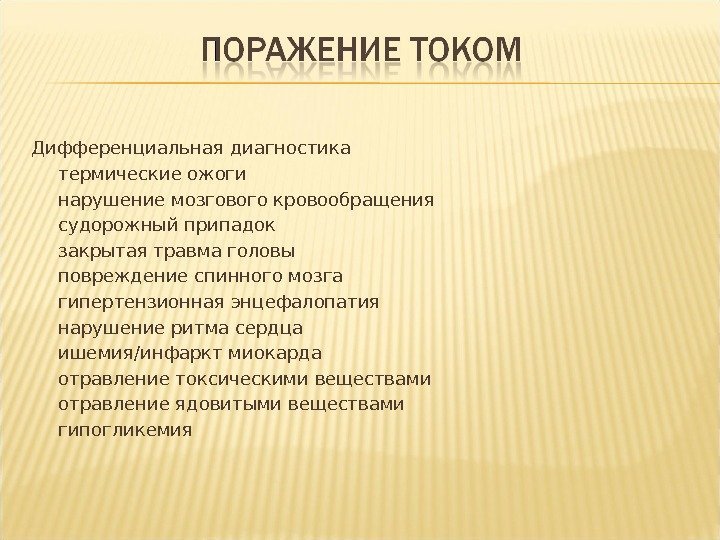 ПОРАЖЕНИЕ ТОКОМ

Дифференциальная диагностика
термические ожоги
нарушение мозгового кровообращения
судорожный припадок
закрытая травма головы
повреждение спинного мозга
гипертензионная энцефалопатия
нарушение ритма сердца
ишемия/инфаркт миокарда
отравление токсическими веществами
отравление ядовитыми веществами
гипогликемия